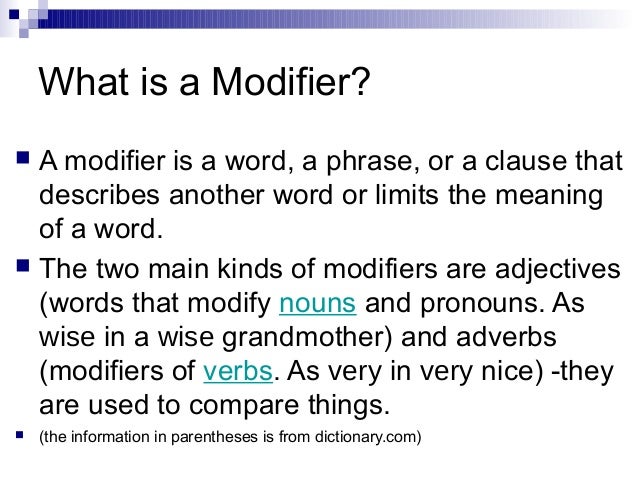 What is a Modifier?

A modifier is a word, a phrase, or a clause that describes another word or limits the meaning of a word.

The two main kinds of modifiers are adjectives (words that modify nouns and pronouns. As wise in a wise grandmother) and adverbs (modifiers of verbs. As very in very nice) -they are used to compare things.

(the information in parentheses is from dictionary.com)